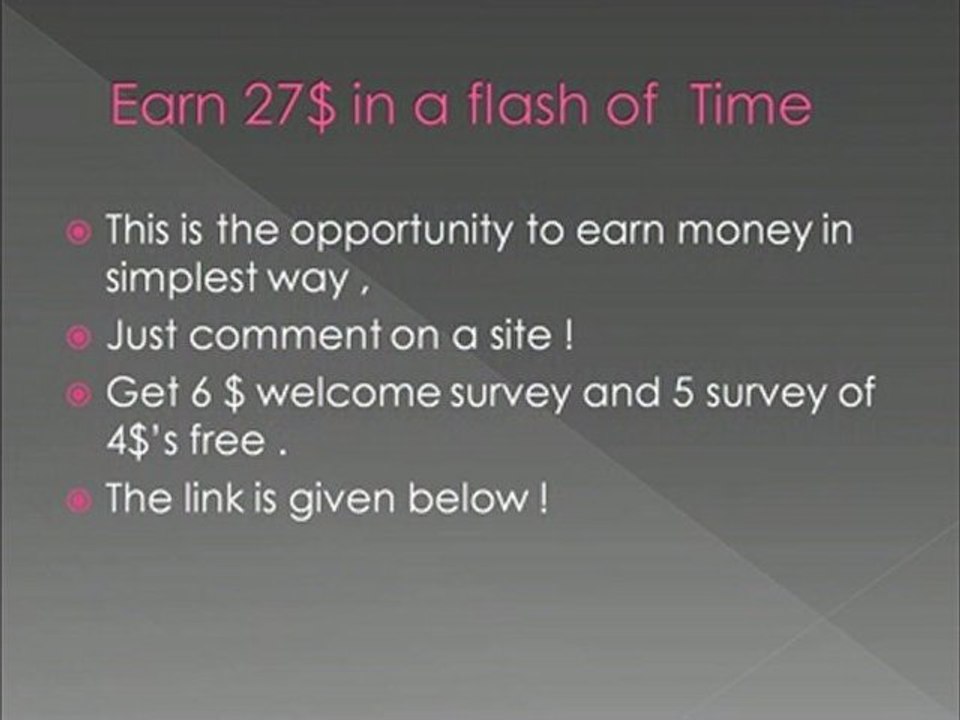 Earn 27$ in a flash of  Time

This is the opportunity to earn money in simplest way ,

Just comment on a site !

Get 6 $ welcome survey and 5 survey of 4$'s free .

The link is given below !